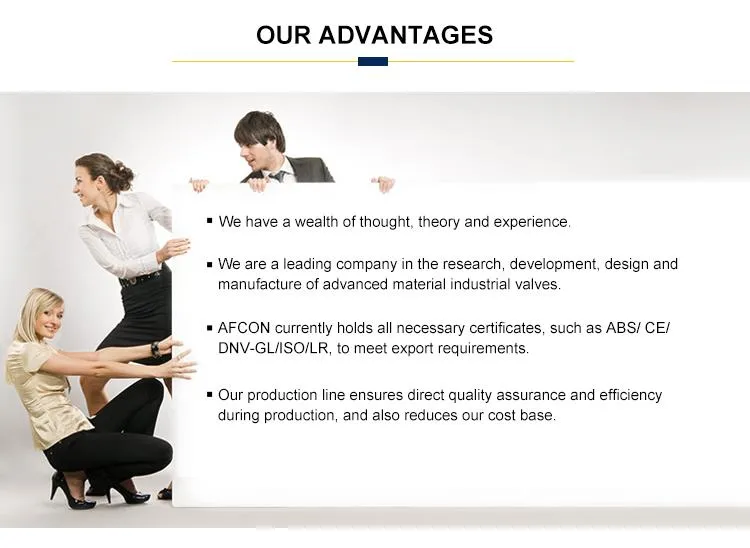 OUR ADVANTAGES

▪ We have a wealth of thought, theory and experience.

▪ We are a leading company in the research, development, design and manufacture of advanced material industrial valves.

▪ AFCON currently holds all necessary certificates, such as ABS/ CE/ DNV-GL/ISO/LR, to meet export requirements.

▪ Our production line ensures direct quality assurance and efficiency during production, and also reduces our cost base.